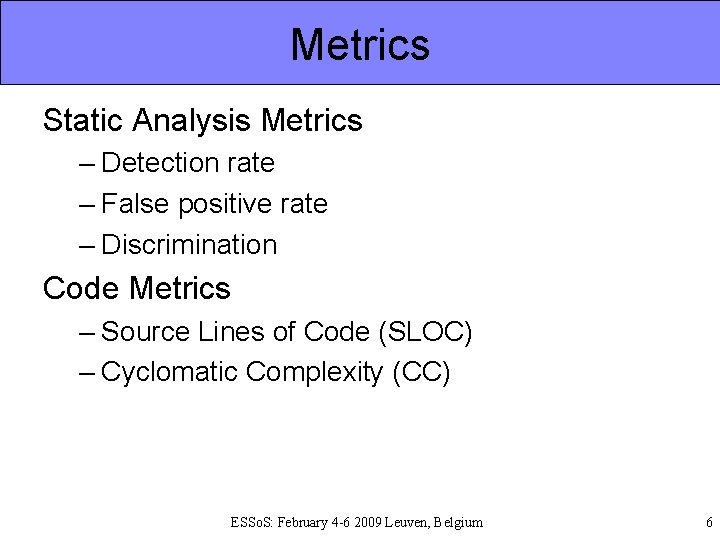 Metrics

Static Analysis Metrics
– Detection rate
– False positive rate
– Discrimination

Code Metrics
– Source Lines of Code (SLOC)
– Cyclomatic Complexity (CC)

ESSoS: February 4-6 2009 Leuven, Belgium

6